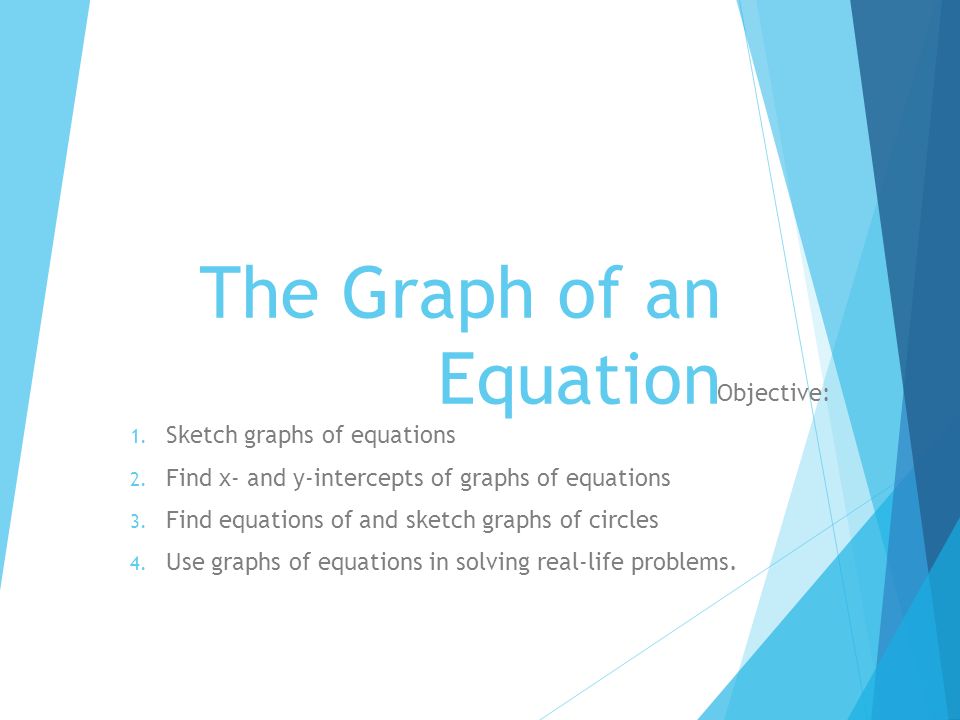 The Graph of an Equation

Objective:

1. Sketch graphs of equations
2. Find x- and y-intercepts of graphs of equations
3. Find equations of and sketch graphs of circles
4. Use graphs of equations in solving real-life problems.